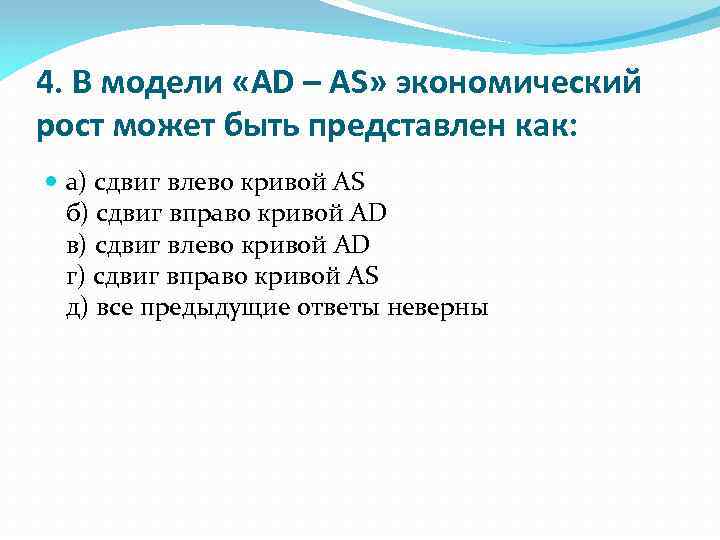 4. В модели «AD – AS» экономический рост может быть представлен как:

а) сдвиг влево кривой AS
б) сдвиг вправо кривой AD
в) сдвиг влево кривой AD
г) сдвиг вправо кривой AS
д) все предыдущие ответы неверны